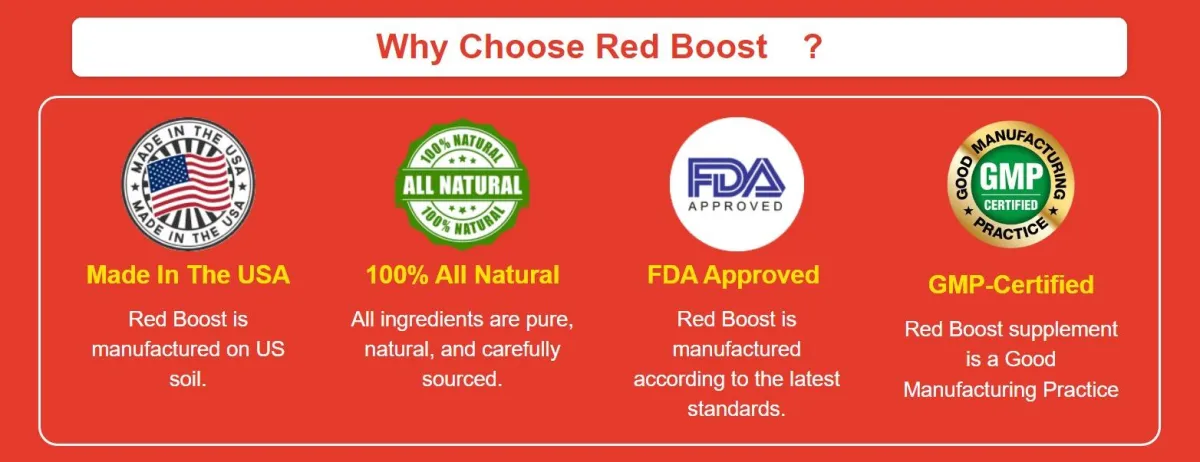 Why Choose Red Boost ?

MADE IN THE USA
MADE IN THE USA

Made In The USA

Red Boost is manufactured on US soil.

100% NATURAL
ALL NATURAL
100% NATURAL

100% All Natural

All ingredients are pure, natural, and carefully sourced.

FDA
APPROVED

FDA Approved

Red Boost is manufactured according to the latest standards.

GOOD MANUFACTURING PRACTICE
GMP
CERTIFIED

GMP-Certified

Red Boost supplement is a Good Manufacturing Practice